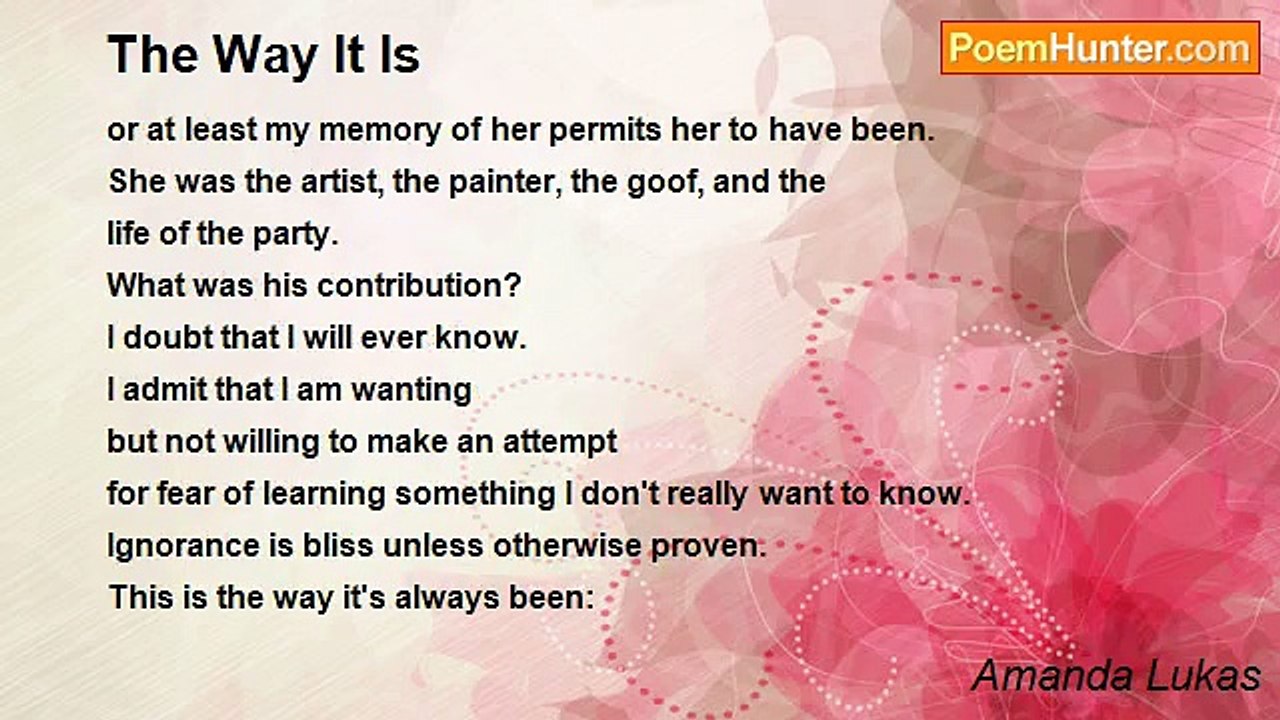 The Way It Is

PoemHunter.com

or at least my memory of her permits her to have been.
She was the artist, the painter, the goof, and the
life of the party.
What was his contribution?
I doubt that I will ever know.
I admit that I am wanting
but not willing to make an attempt
for fear of learning something I don't really want to know.
Ignorance is bliss unless otherwise proven.
This is the way it's always been:

Amanda Lukas